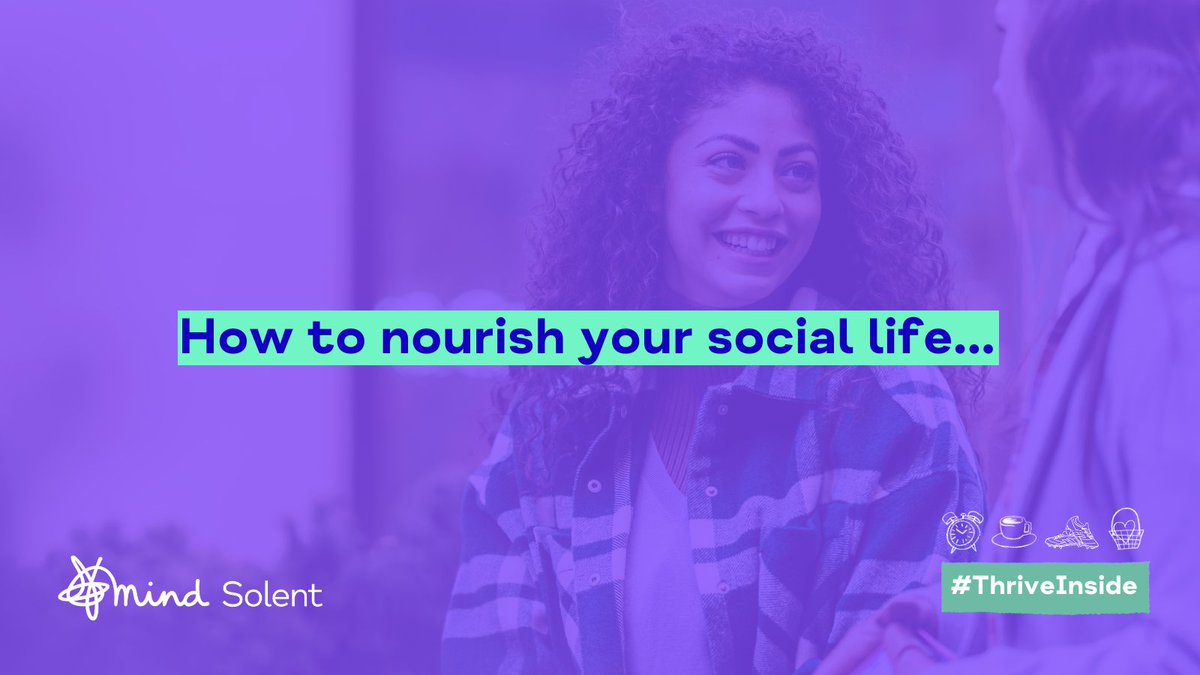 How to nourish your social life...

mind Solent

#ThriveInside